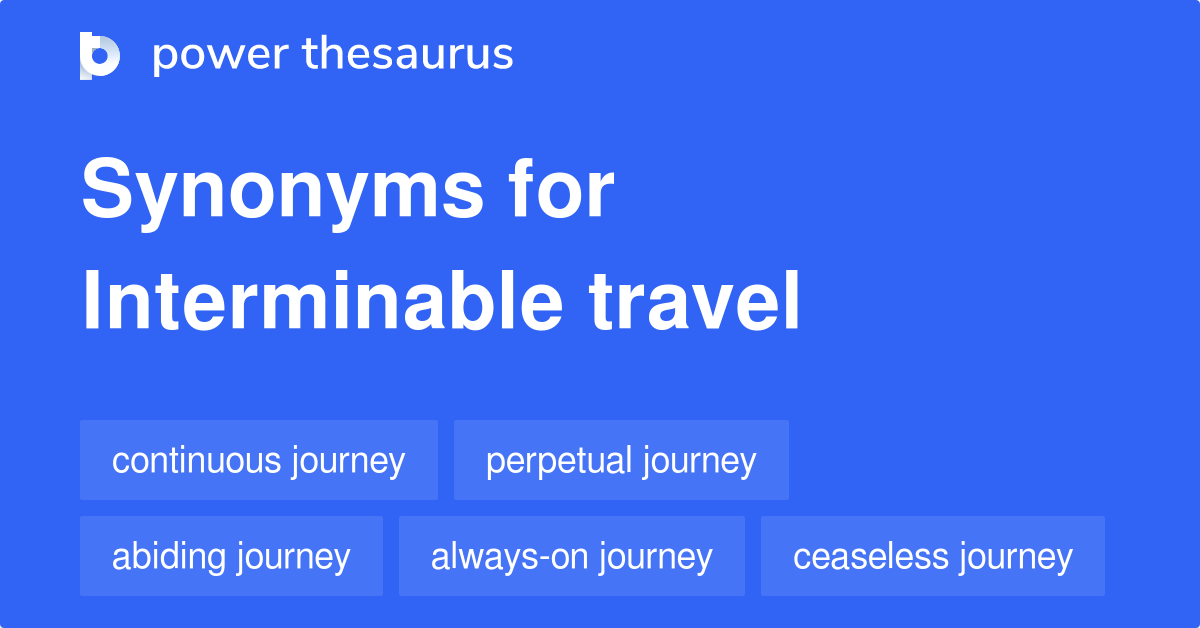 power thesaurus

Synonyms for Interminable travel

continuous journey
perpetual journey
abiding journey
always-on journey
ceaseless journey